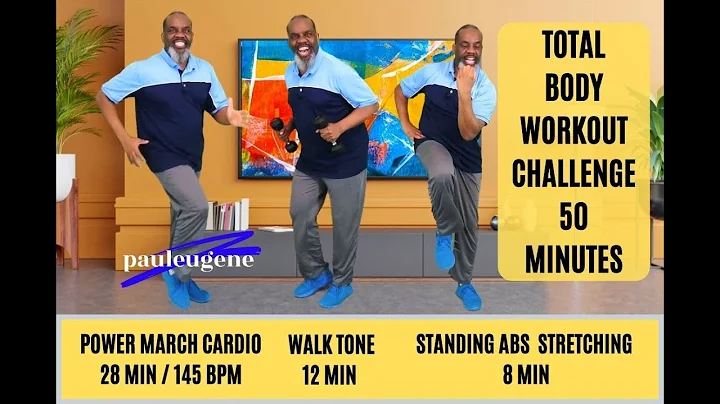 TOTAL BODY WORKOUT CHALLENGE 50 MINUTES

pauleugene

POWER MARCH CARDIO
28 MIN / 145 BPM

WALK TONE
12 MIN

STANDING ABS STRETCHING
8 MIN